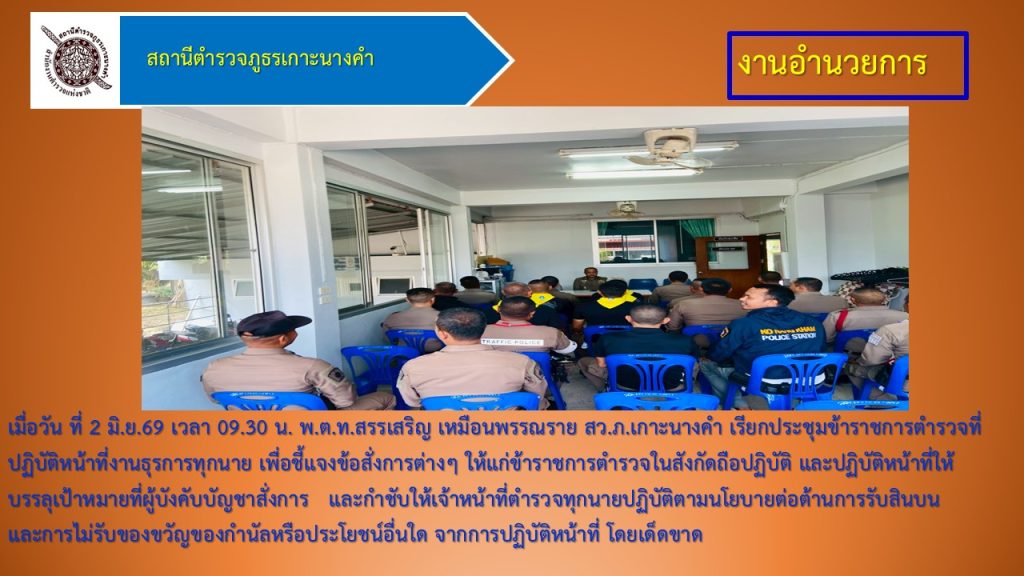 สถานีตำรวจภูธรเกาะนางคำ

งานอำนวยการ

TRAFFIC POLICE

POLICE STATION

เมื่อวัน ที่ 2 มิ.ย.69 เวลา 09.30 น. พ.ต.ท.สรรเสริญ เหมือนพรรณราย สว.ภ.เกาะนางคำ เรียกประชุมข้าราชการตำรวจที่ปฏิบัติหน้าที่งานธุรการทุกนาย เพื่อชี้แจงข้อสั่งการต่างๆ ให้แก่ข้าราชการตำรวจในสังกัดถือปฏิบัติ และปฏิบัติหน้าที่ให้บรรลุเป้าหมายที่ผู้บังคับบัญชาสั่งการ และกำชับให้เจ้าหน้าที่ตำรวจทุกนายปฏิบัติตามนโยบายต่อต้านการรับสินบน และการไม่รับของขวัญของกำนัลหรือประโยชน์อื่นใด จากการปฏิบัติหน้าที่ โดยเด็ดขาด